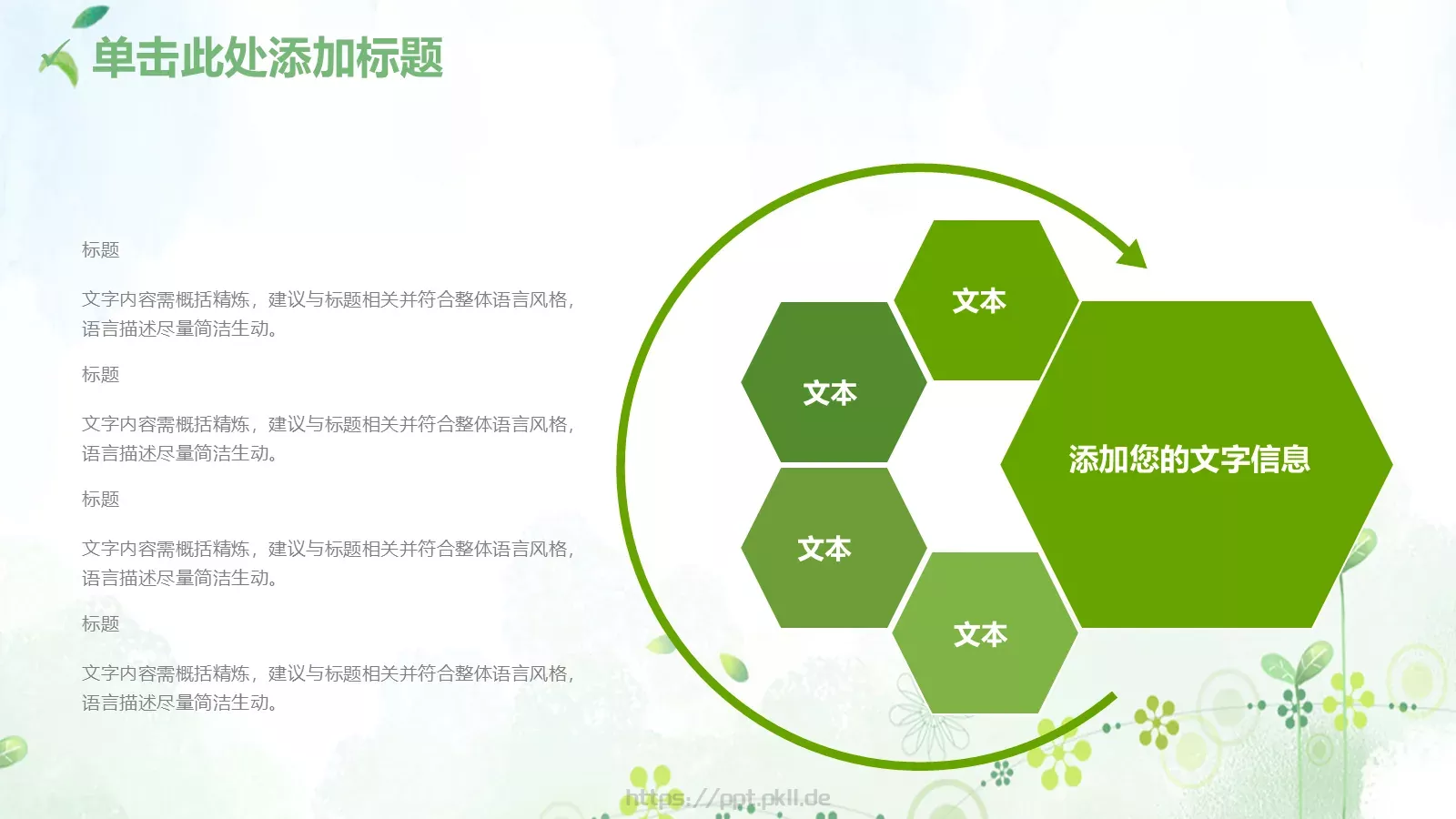 单击此处添加标题

标题

文字内容需概括精炼，建议与标题相关并符合整体语言风格，语言描述尽量简洁生动。

标题

文字内容需概括精炼，建议与标题相关并符合整体语言风格，语言描述尽量简洁生动。

标题

文字内容需概括精炼，建议与标题相关并符合整体语言风格，语言描述尽量简洁生动。

标题

文字内容需概括精炼，建议与标题相关并符合整体语言风格，语言描述尽量简洁生动。

文本

文本

文本

文本

添加您的文字信息

https://ppt.pkll.de